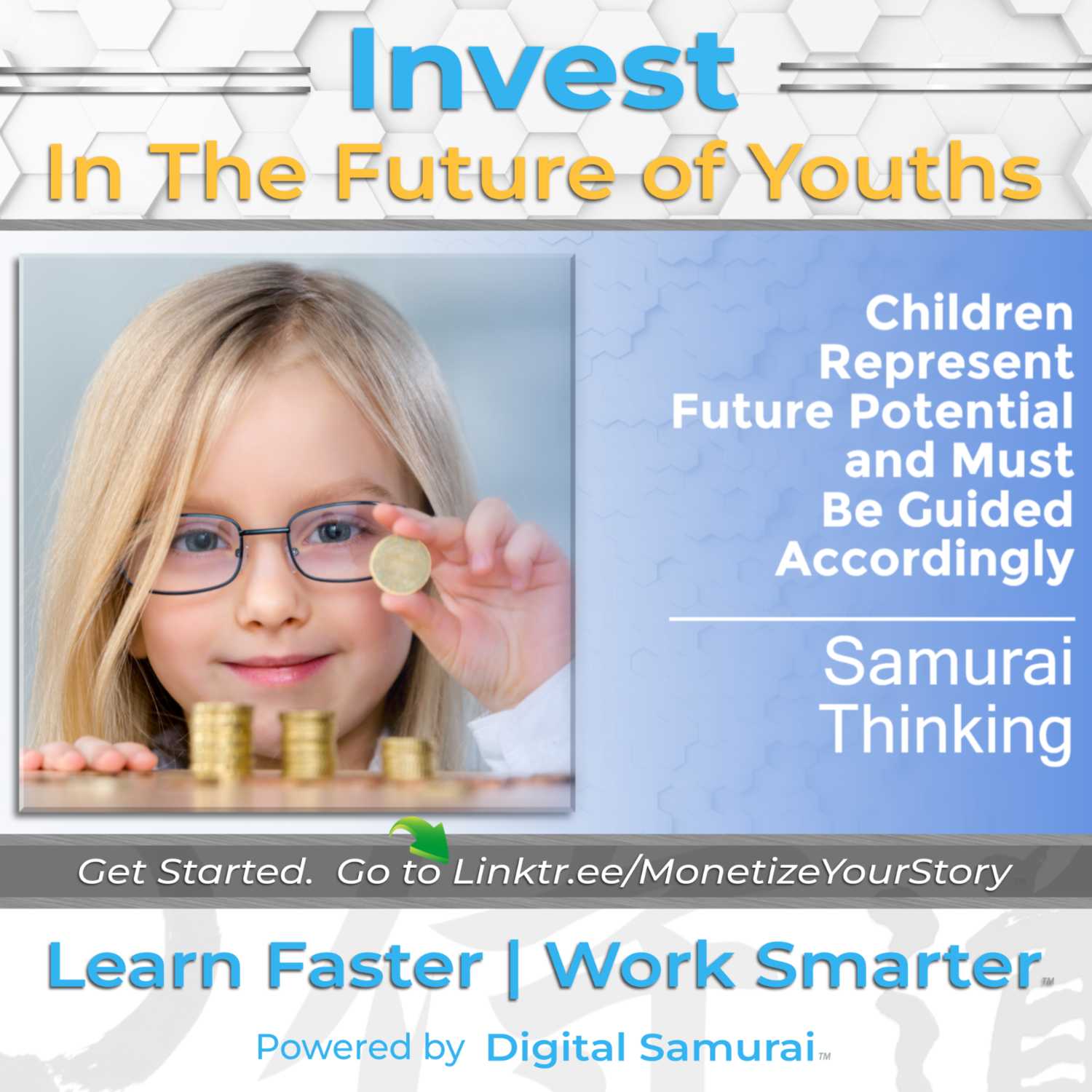 Invest
In The Future of Youths

Children Represent Future Potential and Must Be Guided Accordingly

Samurai Thinking

Get Started. Go to Linktr.ee/MonetizeYourStory

Learn Faster | Work Smarter™

Powered by Digital Samurai™